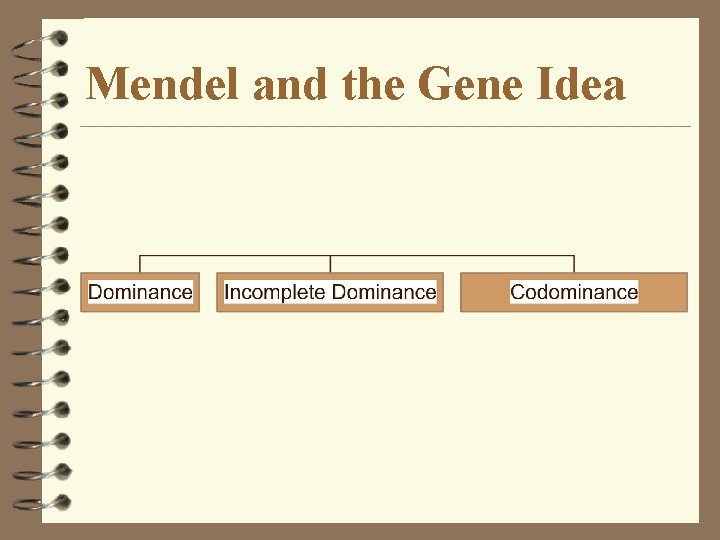 Mendel and the Gene Idea

Dominance

Incomplete Dominance

Codominance